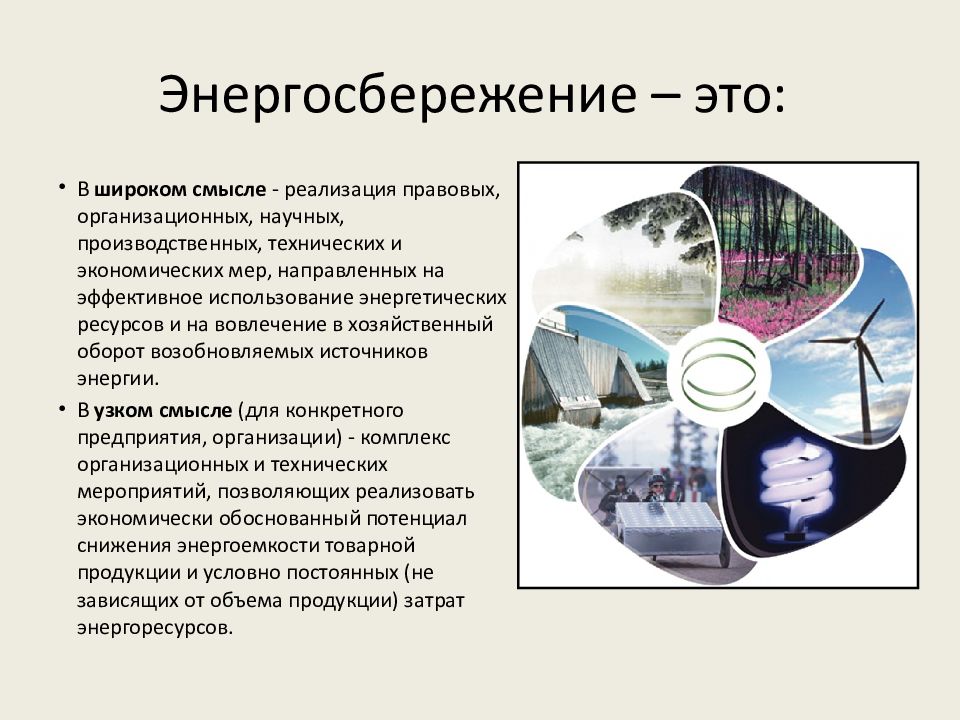 Энергосбережение – это:

• В **широком смысле** - реализация правовых, организационных, научных, производственных, технических и экономических мер, направленных на эффективное использование энергетических ресурсов и на вовлечение в хозяйственный оборот возобновляемых источников энергии.

• В **узком смысле** (для конкретного предприятия, организации) - комплекс организационных и технических мероприятий, позволяющих реализовать экономически обоснованный потенциал снижения энергоемкости товарной продукции и условно постоянных (не зависящих от объема продукции) затрат энергоресурсов.